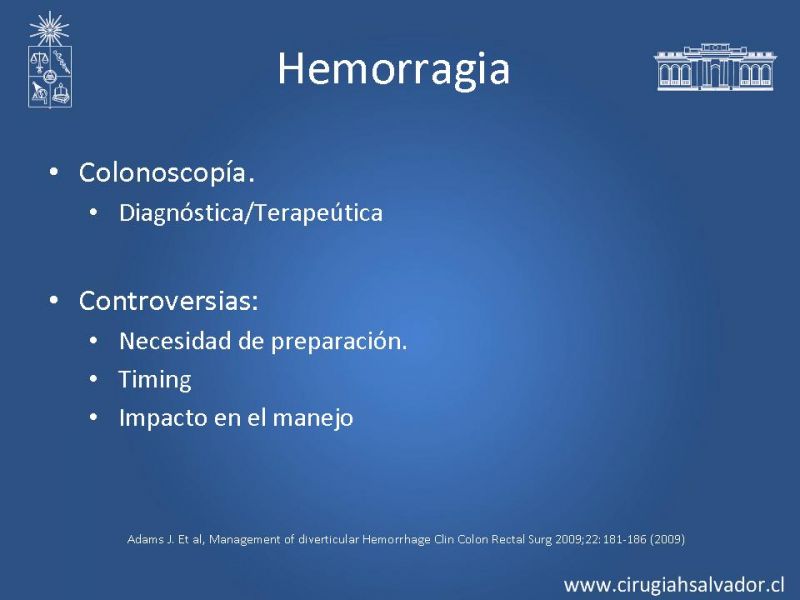 Hemorragia

• Colonoscopía.
  • Diagnóstica/Terapeútica

• Controversias:
  • Necesidad de preparación.
  • Timing
  • Impacto en el manejo

Adams J. Et al, Management of diverticular Hemorrhage Clin Colon Rectal Surg 2009;22:181-186 (2009)

www.cirugiahsalvador.cl